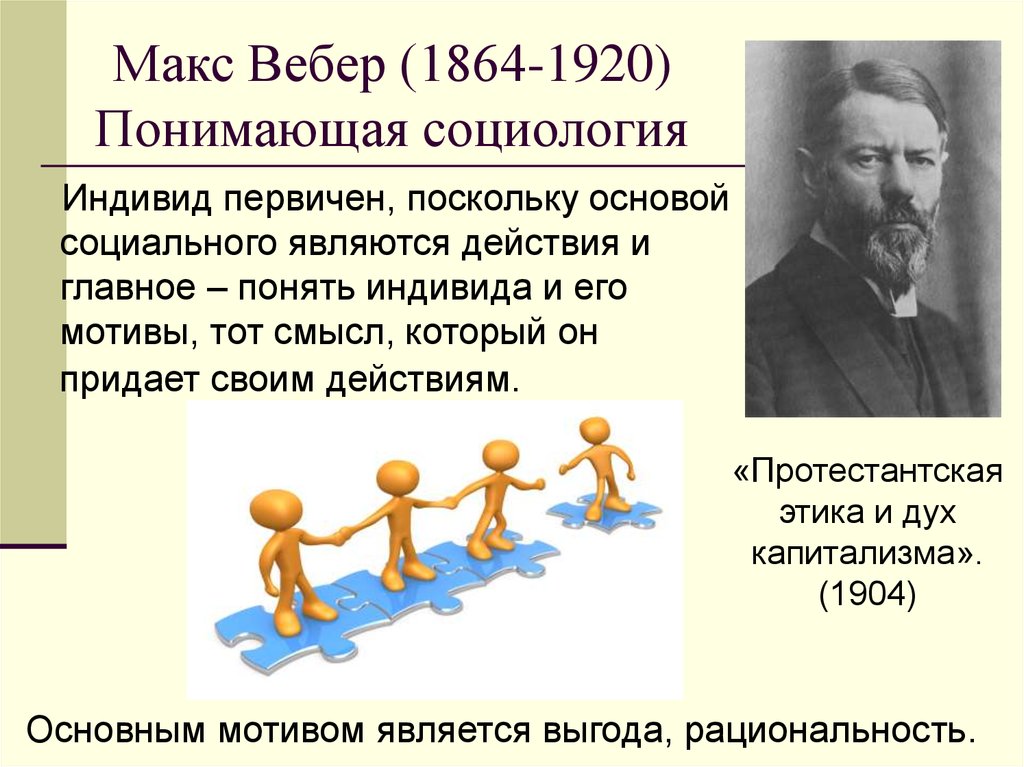 Макс Вебер (1864-1920)
Понимающая социология

Индивид первичен, поскольку основой социального являются действия и главное – понять индивида и его мотивы, тот смысл, который он придает своим действиям.

«Протестантская этика и дух капитализма». (1904)

Основным мотивом является выгода, рациональность.